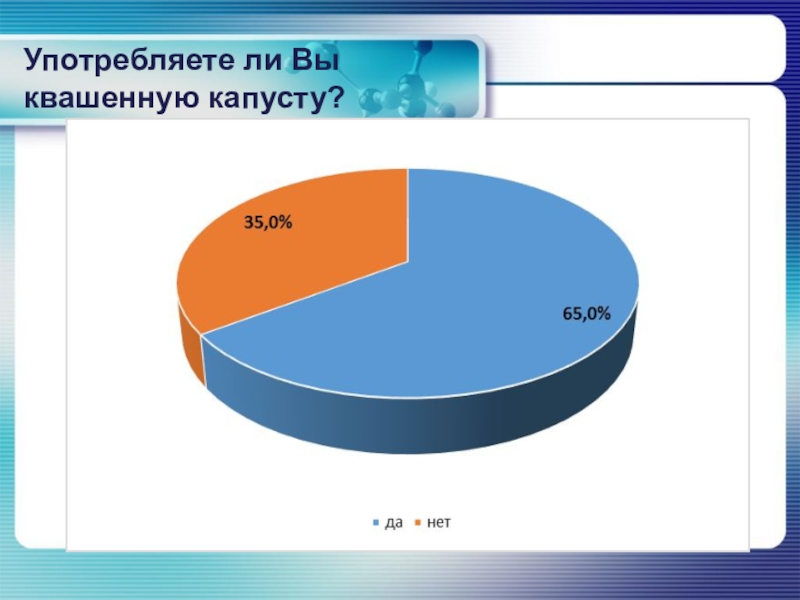 Употребляете ли Вы квашенную капусту?

35,0%

65,0%

да нет